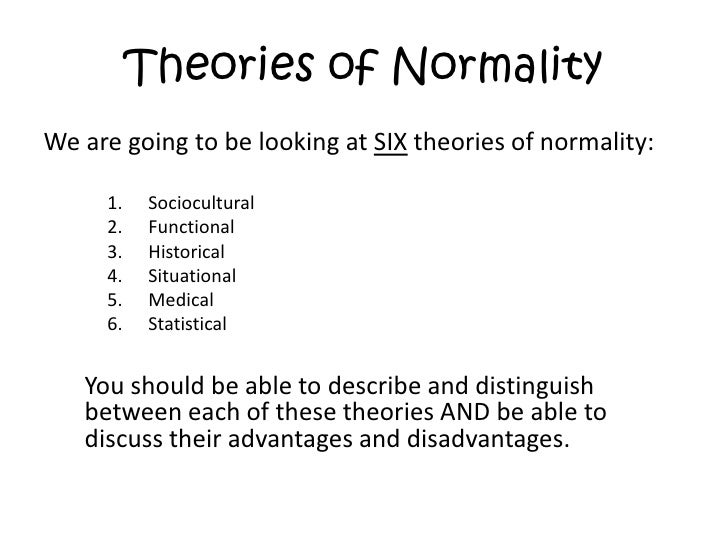 Theories of Normality

We are going to be looking at SIX theories of normality:

1. Sociocultural
2. Functional
3. Historical
4. Situational
5. Medical
6. Statistical

You should be able to describe and distinguish between each of these theories AND be able to discuss their advantages and disadvantages.